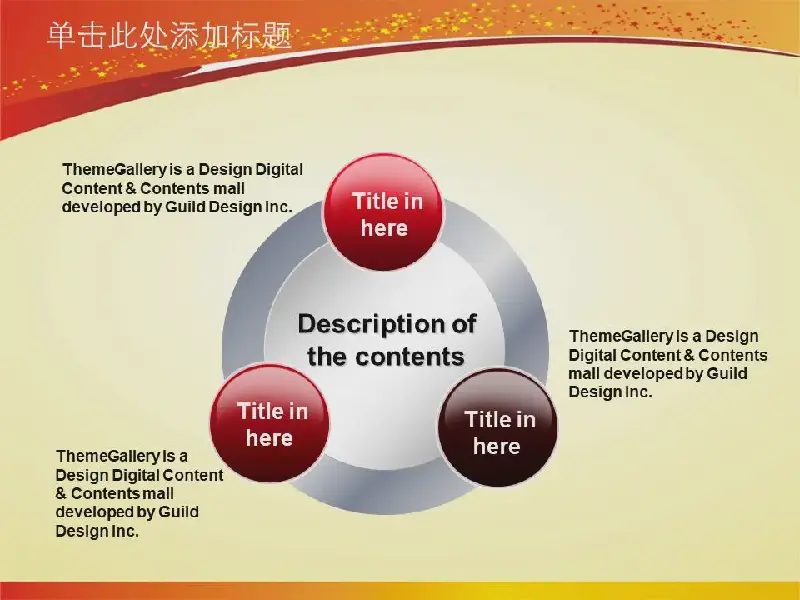 单击此处添加标题

ThemeGallery is a Design Digital Content & Contents mall developed by Guild Design Inc.

Title in here

Description of the contents

ThemeGallery is a Design Digital Content & Contents mall developed by Guild Design Inc.

Title in here

Title in here

ThemeGallery is a Design Digital Content & Contents mall developed by Guild Design Inc.